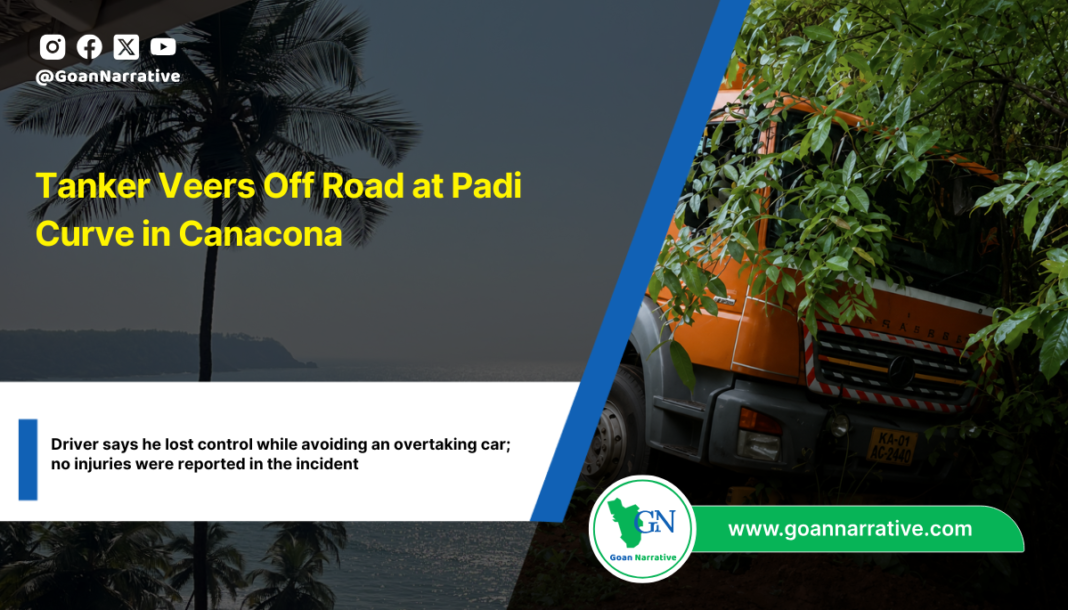 @GoanNarrative

Tanker Veers Off Road at Padi Curve in Canacona

Driver says he lost control while avoiding an overtaking car; no injuries were reported in the incident

KA-01 AC-2440

GN
Goan Narrative

www.goannarrative.com